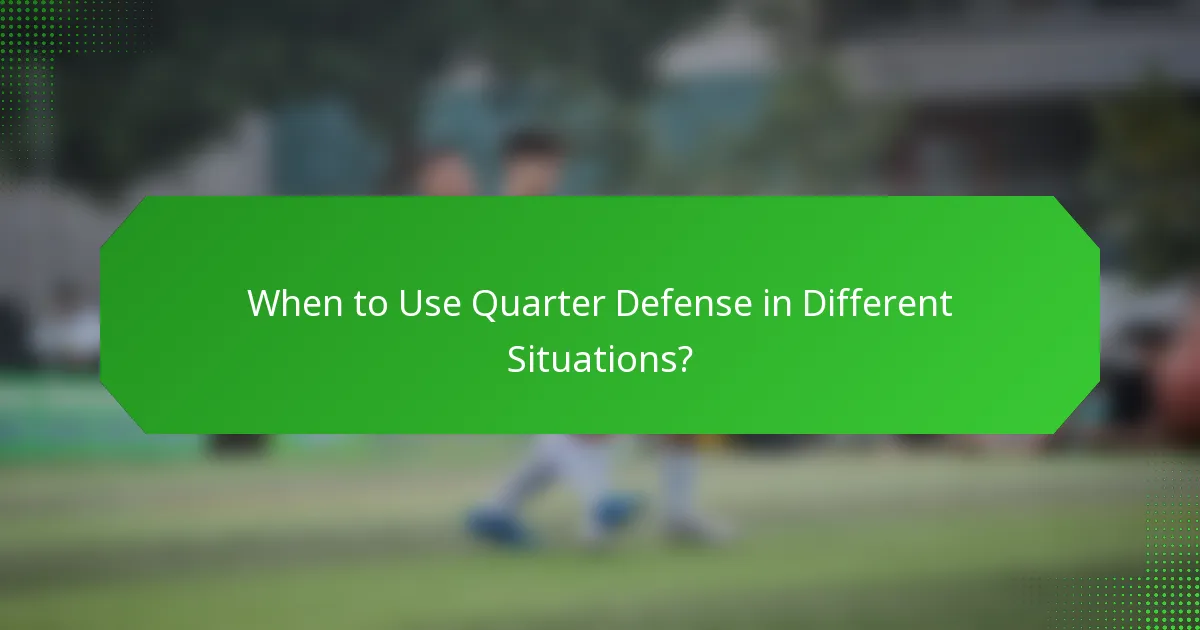 When to Use Quarter Defense in Different Situations?